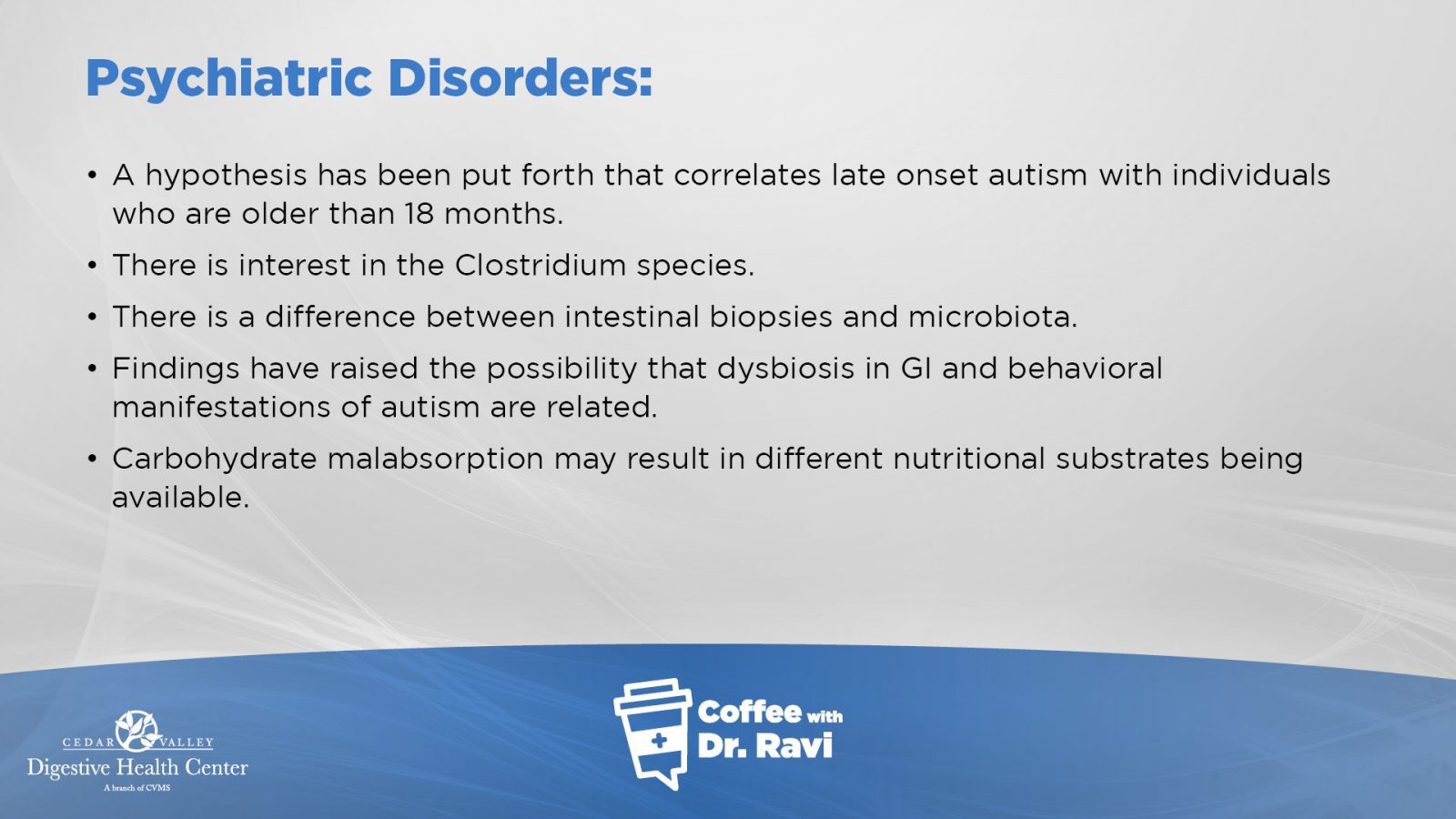 Psychiatric Disorders:

• A hypothesis has been put forth that correlates late onset autism with individuals who are older than 18 months.

• There is interest in the Clostridium species.

• There is a difference between intestinal biopsies and microbiota.

• Findings have raised the possibility that dysbiosis in GI and behavioral manifestations of autism are related.

• Carbohydrate malabsorption may result in different nutritional substrates being available.

CEDAR VALLEY
Digestive Health Center
A branch of CVMS

Coffee with Dr. Ravi